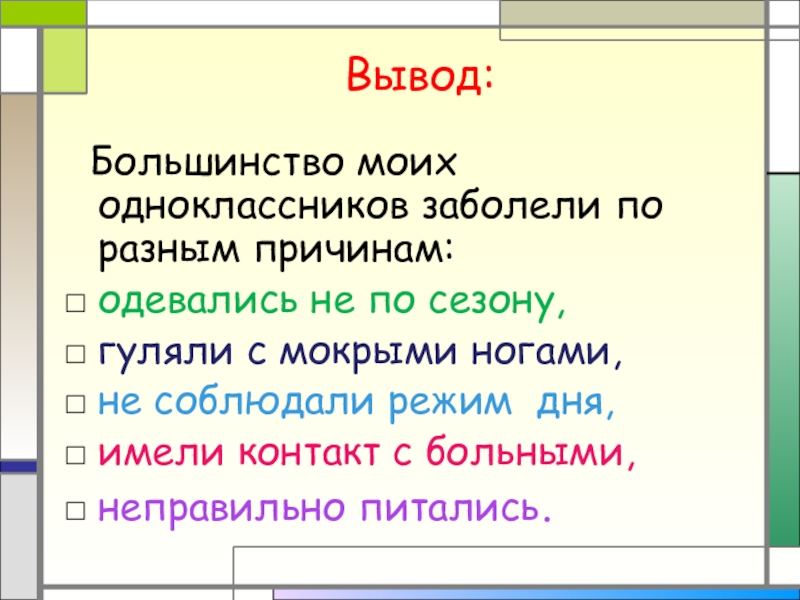 Вывод:

Большинство моих одноклассников заболели по разным причинам:

□ одевались не по сезону,
□ гуляли с мокрыми ногами,
□ не соблюдали режим дня,
□ имели контакт с больными,
□ неправильно питались.